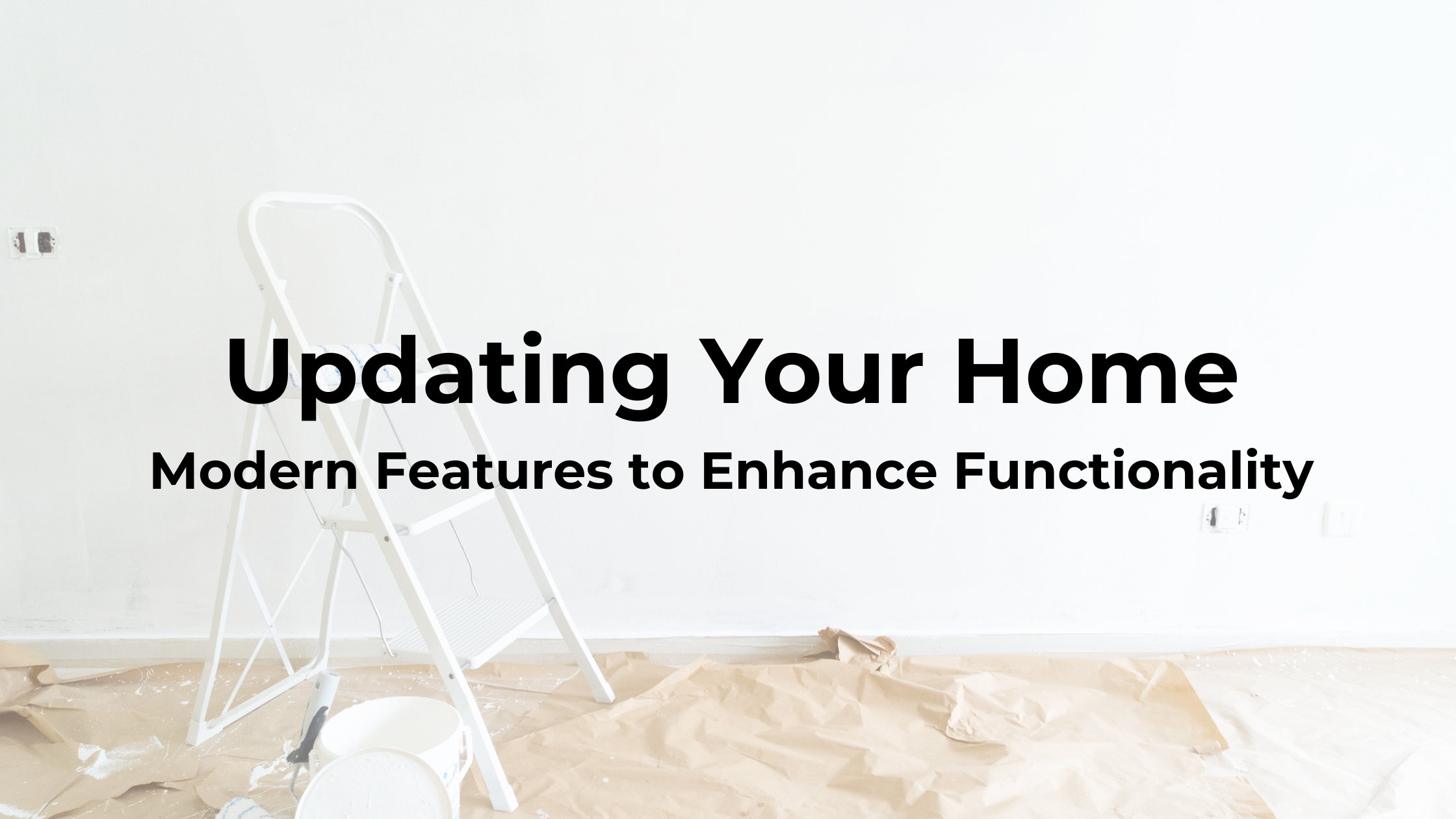 Updating Your Home

Modern Features to Enhance Functionality